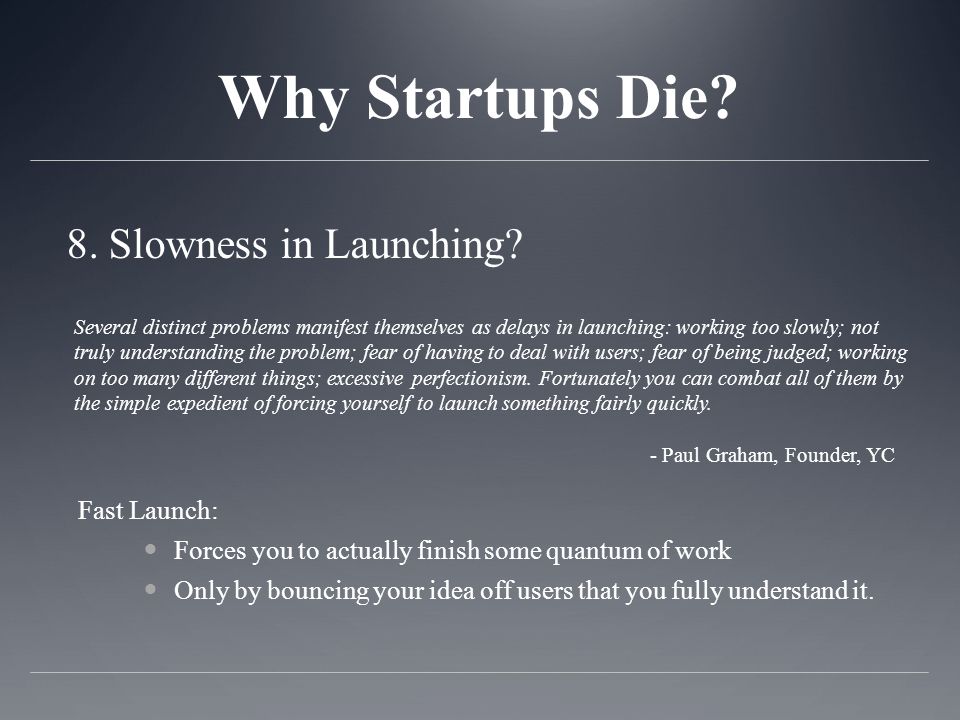 Why Startups Die?

8. Slowness in Launching?

Several distinct problems manifest themselves as delays in launching: working too slowly; not truly understanding the problem; fear of having to deal with users; fear of being judged; working on too many different things; excessive perfectionism. Fortunately you can combat all of them by the simple expedient of forcing yourself to launch something fairly quickly.

- Paul Graham, Founder, YC

Fast Launch:

- Forces you to actually finish some quantum of work
- Only by bouncing your idea off users that you fully understand it.